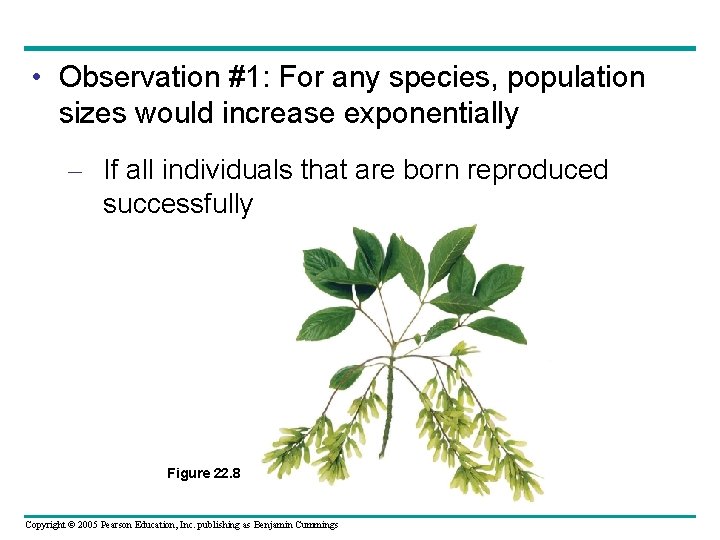 • Observation #1: For any species, population sizes would increase exponentially

– If all individuals that are born reproduced successfully

Figure 22.8

Copyright © 2005 Pearson Education, Inc. publishing as Benjamin Cummings